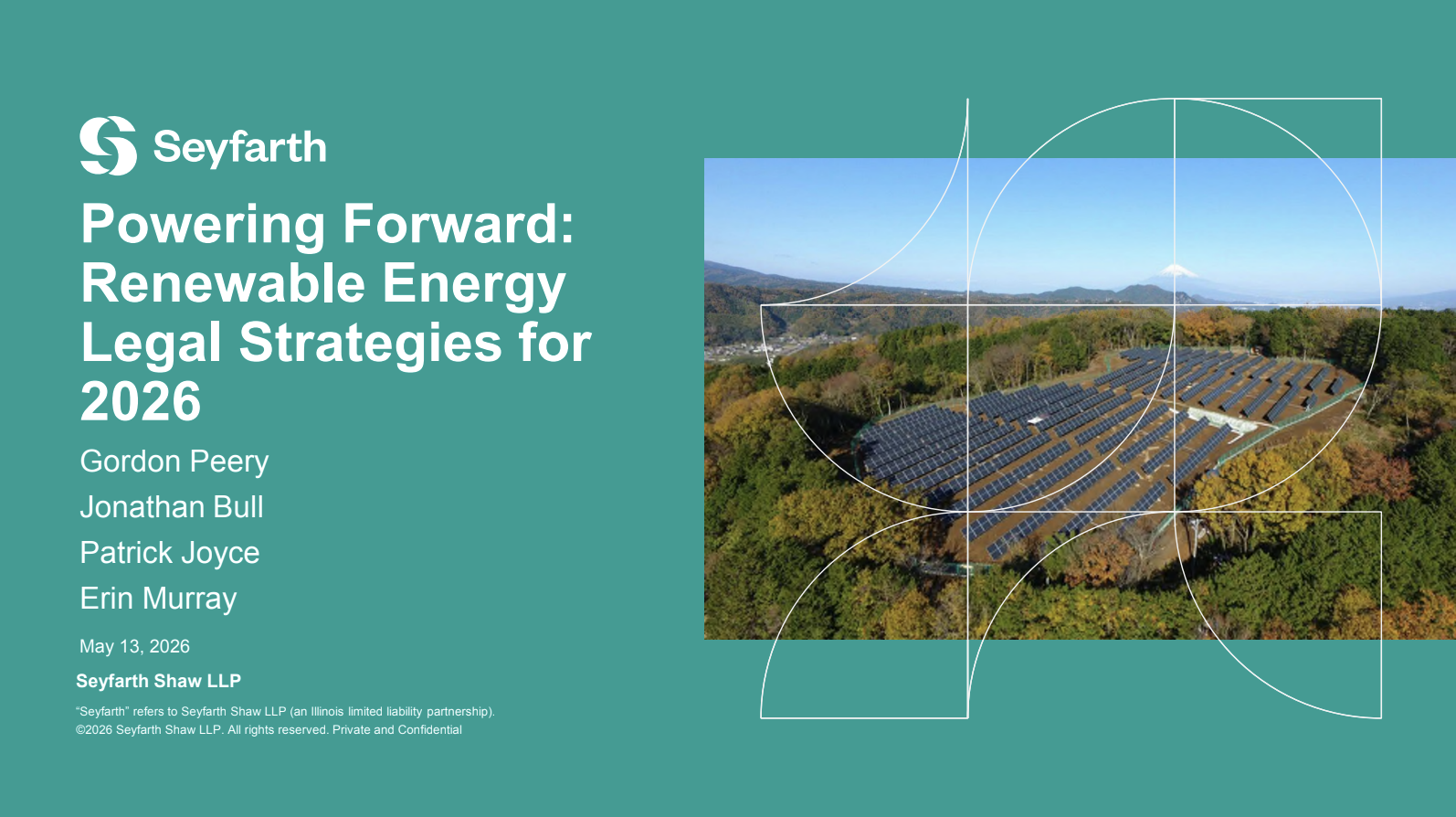 Seyfarth

Powering Forward: Renewable Energy Legal Strategies for 2026

Gordon Peery

Jonathan Bull

Patrick Joyce

Erin Murray

May 13, 2026

Seyfarth Shaw LLP

"Seyfarth" refers to Seyfarth Shaw LLP (an Illinois limited liability partnership).
©2026 Seyfarth Shaw LLP. All rights reserved. Private and Confidential